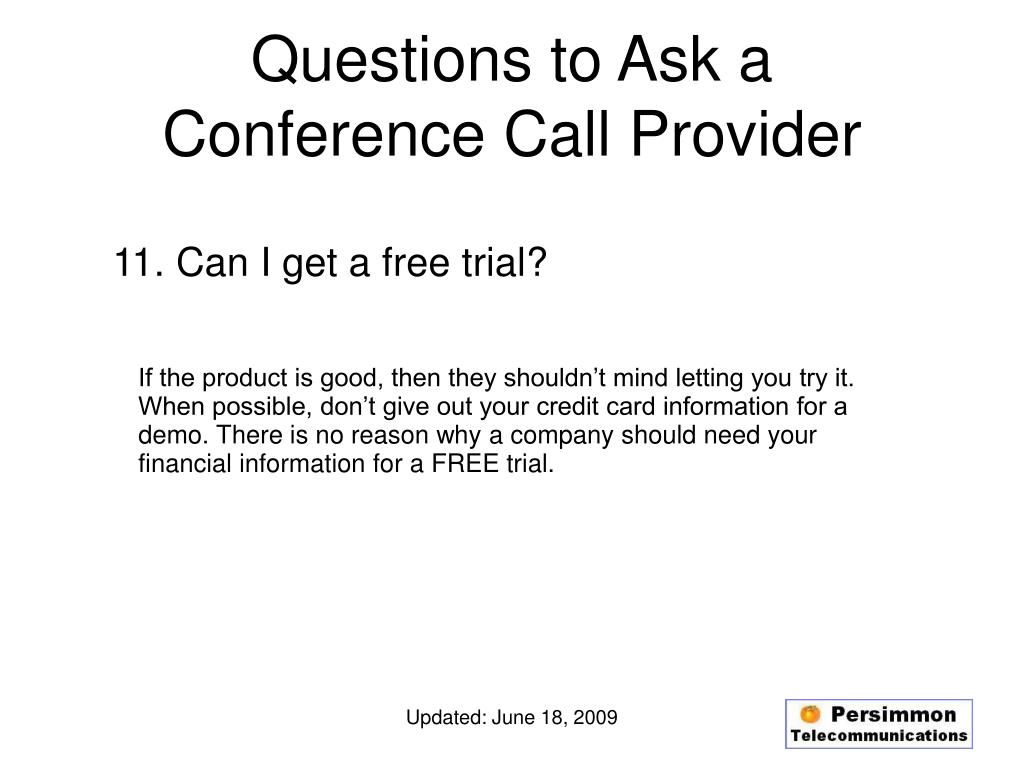 Questions to Ask a Conference Call Provider

11. Can I get a free trial?

If the product is good, then they shouldn’t mind letting you try it. When possible, don’t give out your credit card information for a demo. There is no reason why a company should need your financial information for a FREE trial.

Updated: June 18, 2009

Persimmon Telecommunications